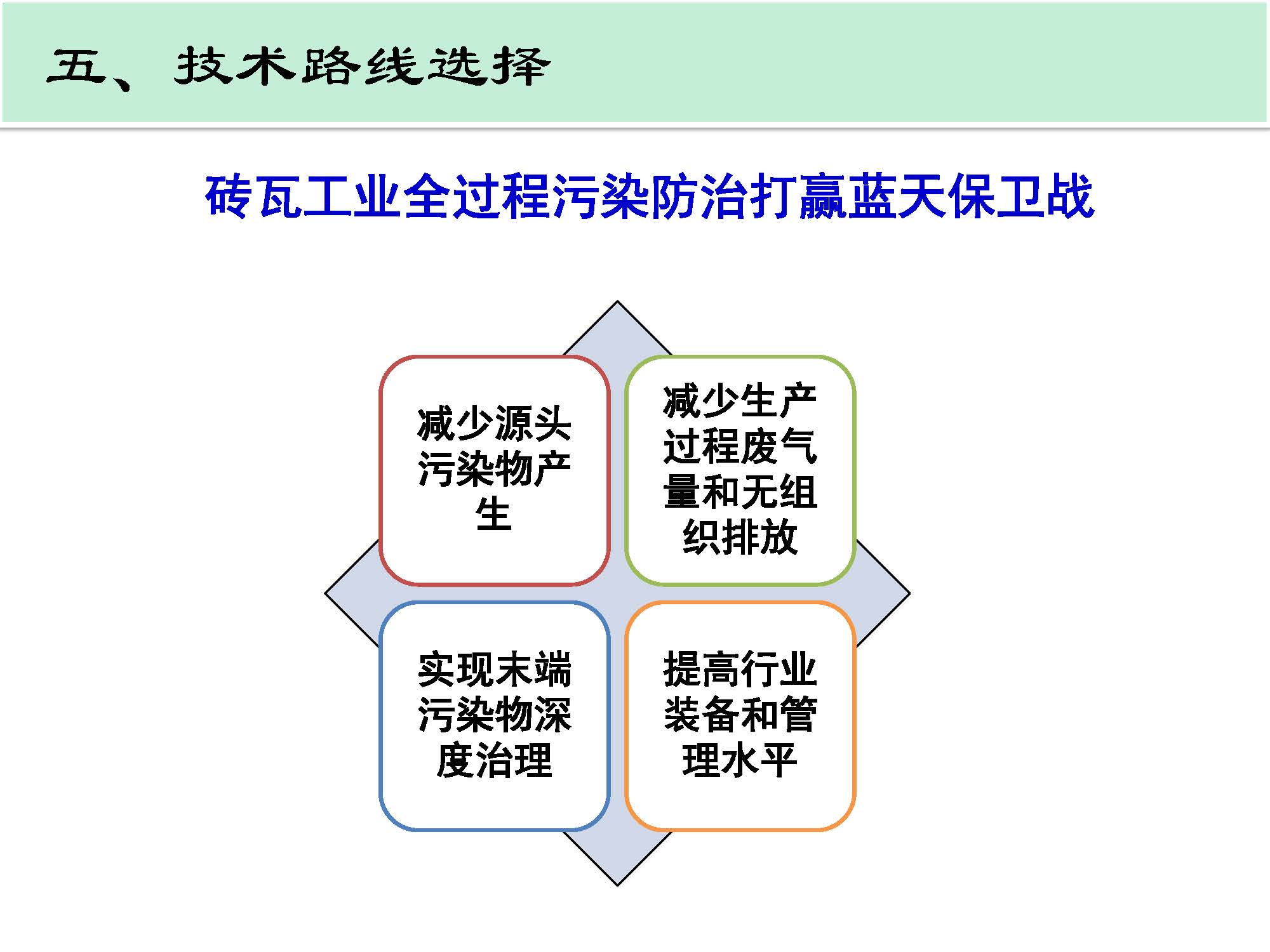 五、技术路线选择

砖瓦工业全过程污染防治打赢蓝天保卫战

减少源头污染物产生

减少生产过程废气量和无组织排放

实现末端污染物深度治理

提高行业装备和管理水平